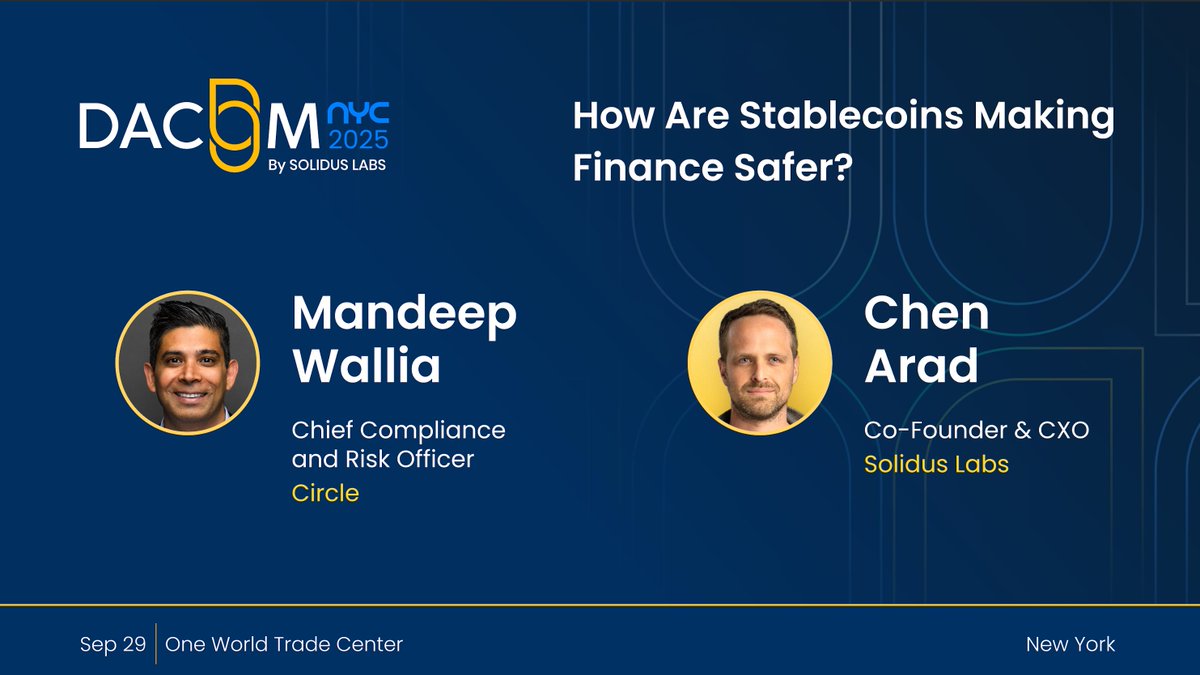 DACOM NYC 2025
By SOLIDUS LABS

How Are Stablecoins Making Finance Safer?

Mandeep Wallia

Chief Compliance and Risk Officer
Circle

Chen Arad

Co-Founder & CXO
Solidus Labs

Sep 29 | One World Trade Center

New York